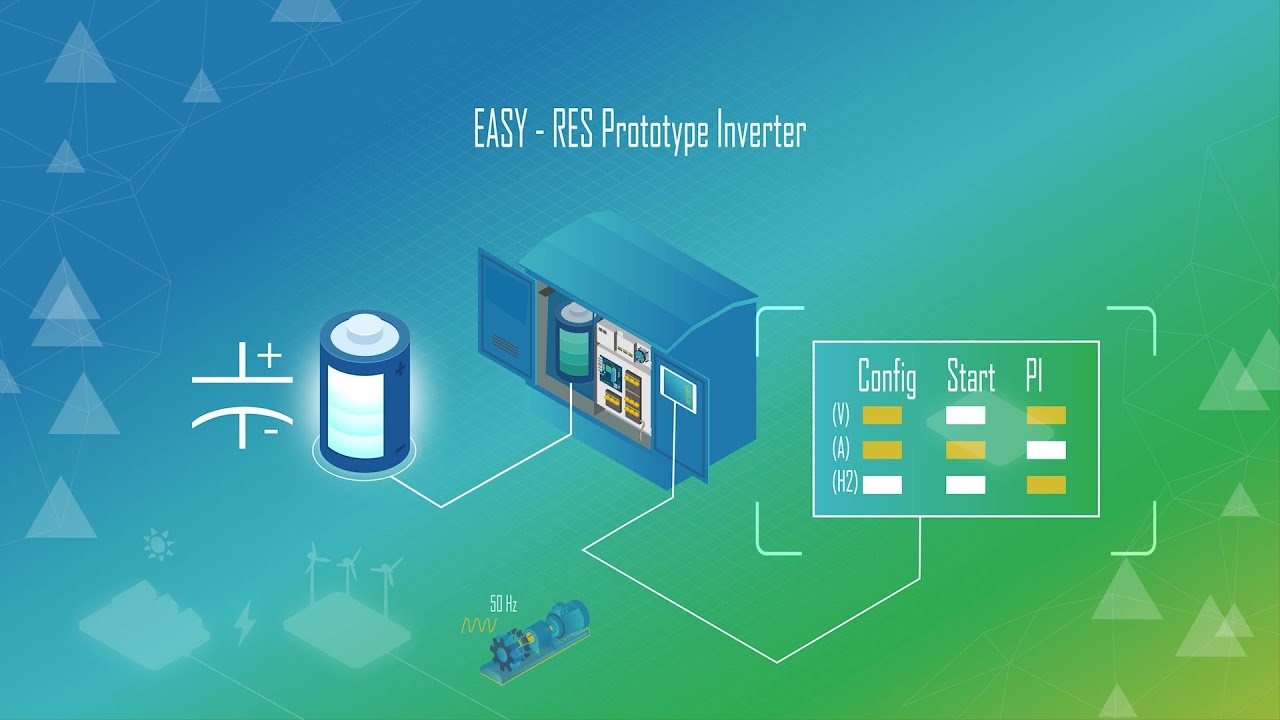 EASY - RES Prototype Inverter

+
-

Config Start PI
(V)
(A)
(H2)

50 Hz